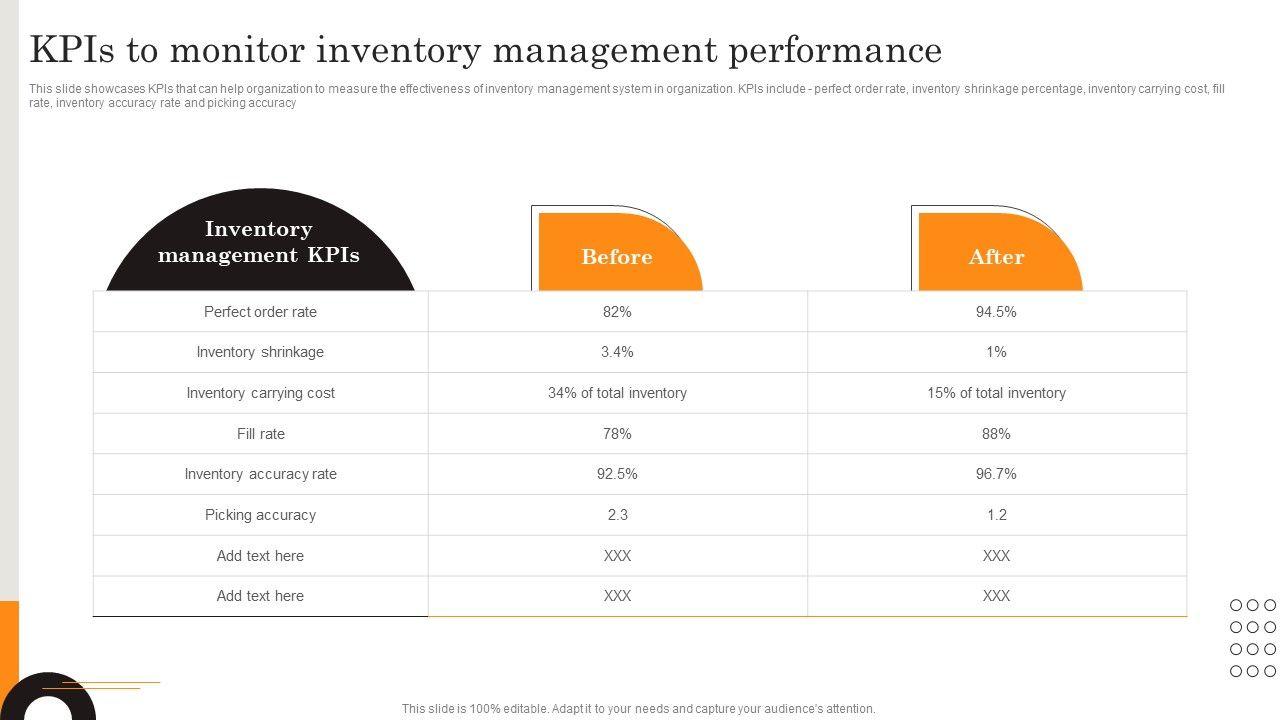 KPIs to monitor inventory management performance

This slide showcases KPIs that can help organization to measure the effectiveness of inventory management system in organization. KPIs include - perfect order rate, inventory shrinkage percentage, inventory carrying cost, fill rate, inventory accuracy rate and picking accuracy

| Inventory management KPIs | Before | After |
|---|---|---|
| Perfect order rate | 82% | 94.5% |
| Inventory shrinkage | 3.4% | 1% |
| Inventory carrying cost | 34% of total inventory | 15% of total inventory |
| Fill rate | 78% | 88% |
| Inventory accuracy rate | 92.5% | 96.7% |
| Picking accuracy | 2.3 | 1.2 |
| Add text here | XXX | XXX |
| Add text here | XXX | XXX |

This slide is 100% editable. Adapt it to your needs and capture your audience's attention.